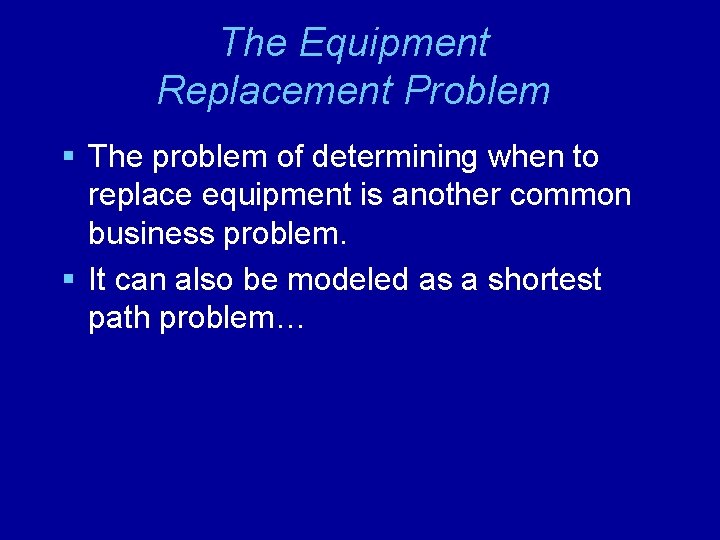 The Equipment Replacement Problem

▪ The problem of determining when to replace equipment is another common business problem.

▪ It can also be modeled as a shortest path problem…